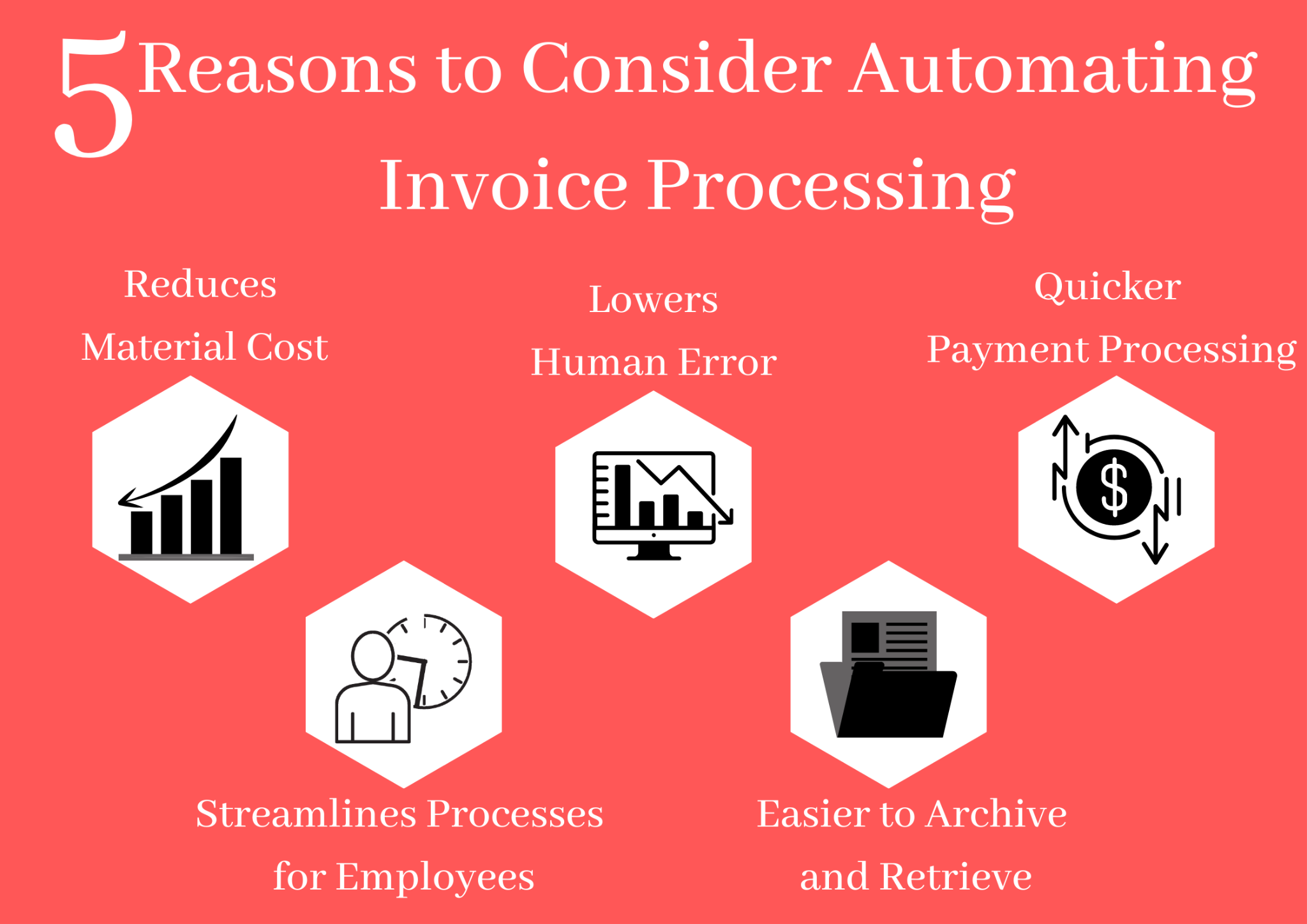 5 Reasons to Consider Automating Invoice Processing

Reduces Material Cost

Lowers Human Error

Quicker Payment Processing

$

Streamlines Processes for Employees

Easier to Archive and Retrieve